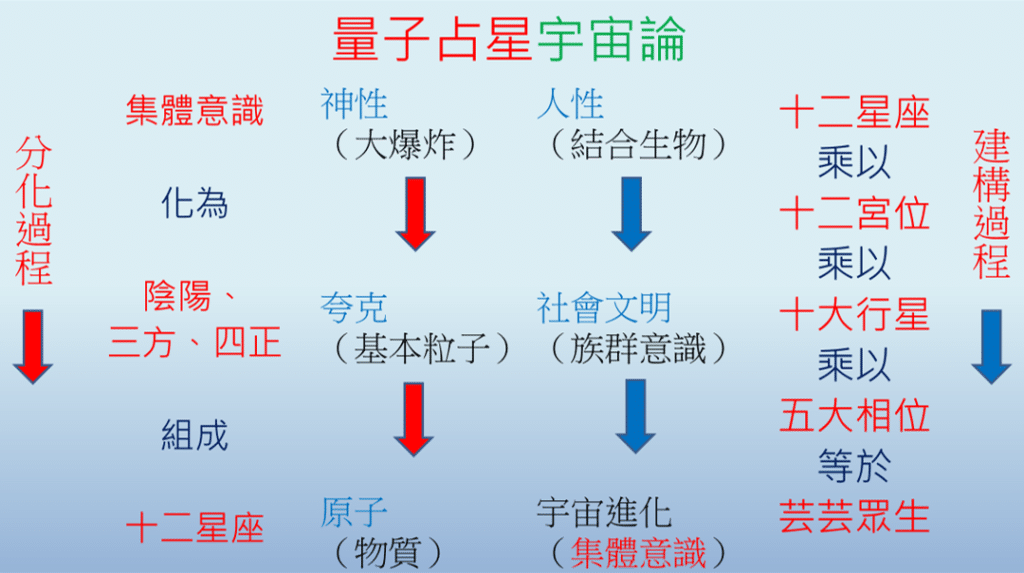 量子占星宇宙論

分化過程

集體意識
化為
陰陽、三方、四正
組成
十二星座

神性
（大爆炸）
夸克
（基本粒子）
原子
（物質）

人性
（結合生物）
社會文明
（族群意識）
宇宙進化
（集體意識）

十二星座
乘以
十二宮位
乘以
十大行星
乘以
五大相位
等於
芸芸眾生

建構過程